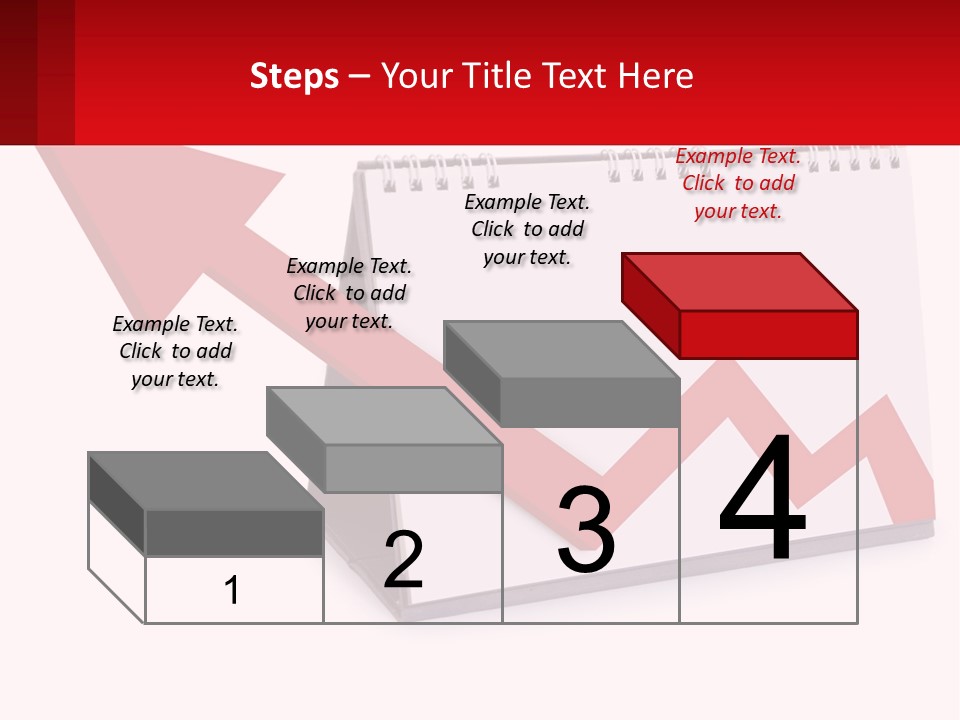 Steps – Your Title Text Here

Example Text. Click to add your text.

Example Text. Click to add your text.

Example Text. Click to add your text.

Example Text. Click to add your text.

1

2

3

4